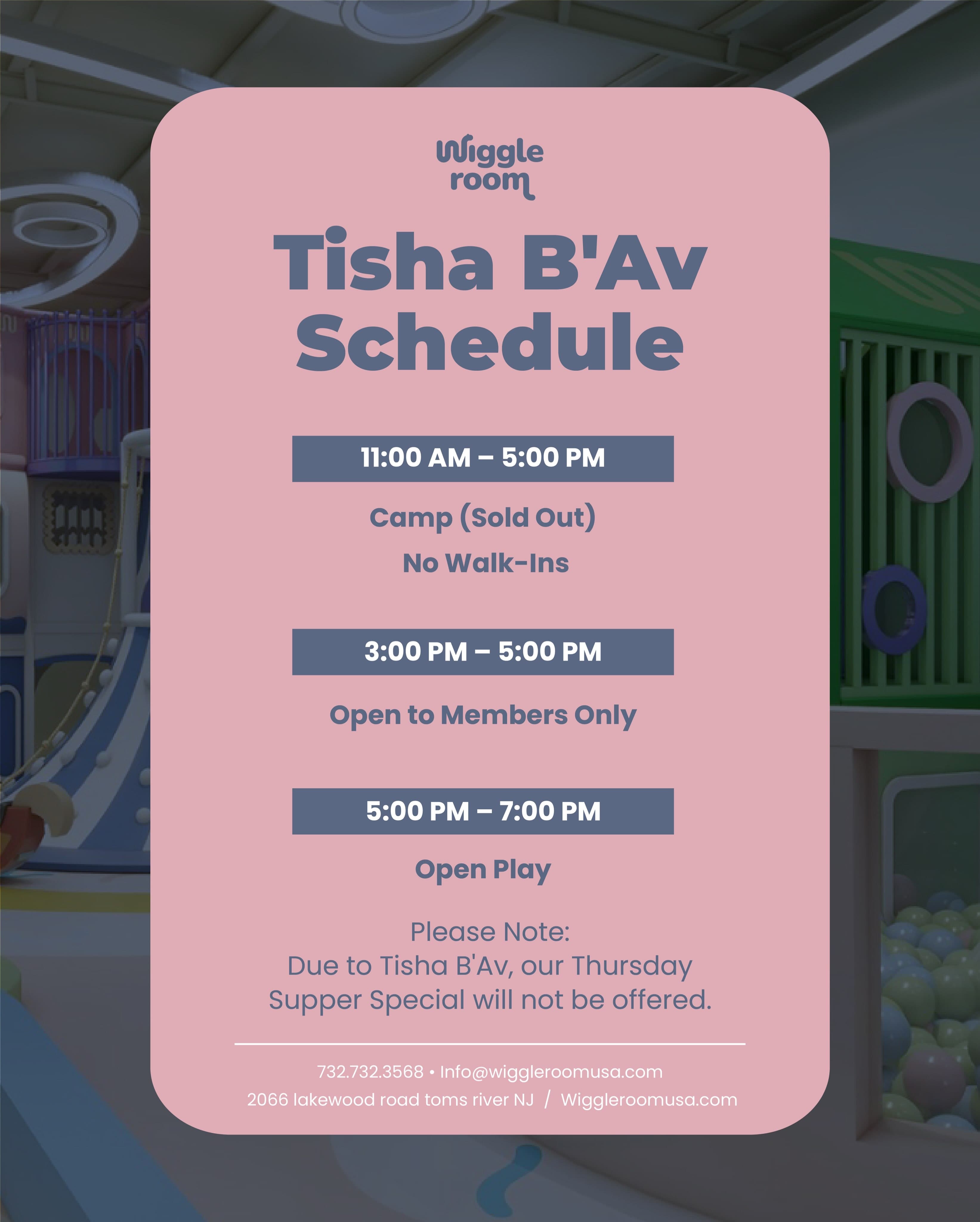 Wiggle room

Tisha B'Av Schedule

11:00 AM – 5:00 PM

Camp (Sold Out)

No Walk-Ins

3:00 PM – 5:00 PM

Open to Members Only

5:00 PM – 7:00 PM

Open Play

Please Note:
Due to Tisha B'Av, our Thursday Supper Special will not be offered.

732.732.3568 • Info@wiggleroomusa.com
2066 lakewood road toms river NJ / Wiggleroomusa.com